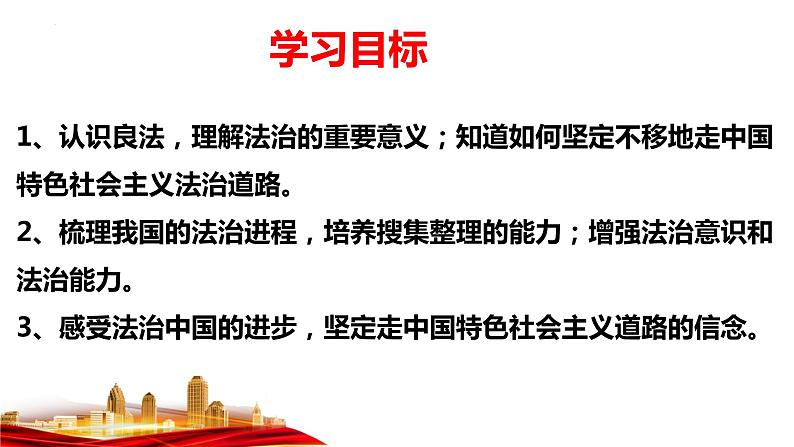 学习目标

1、认识良法，理解法治的重要意义；知道如何坚定不移地走中国特色社会主义法治道路。

2、梳理我国的法治进程，培养搜集整理的能力；增强法治意识和法治能力。

3、感受法治中国的进步，坚定走中国特色社会主义道路的信念。